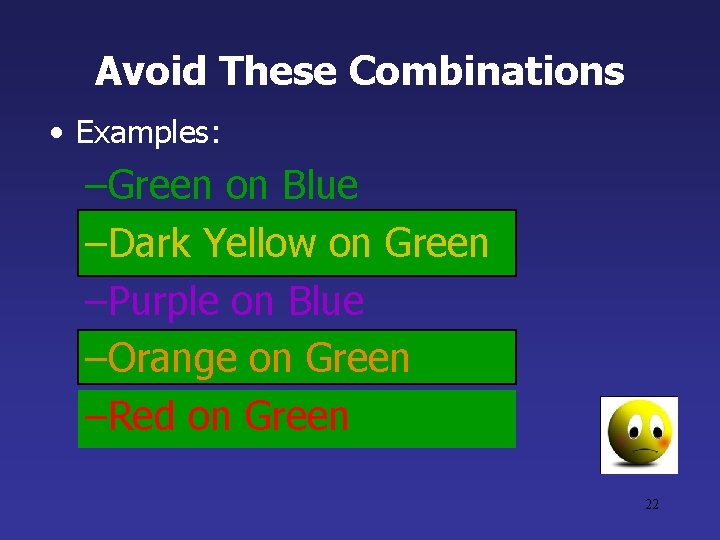 Avoid These Combinations

• Examples:

–Green on Blue

–Dark Yellow on Green

–Purple on Blue

–Orange on Green

–Red on Green

22